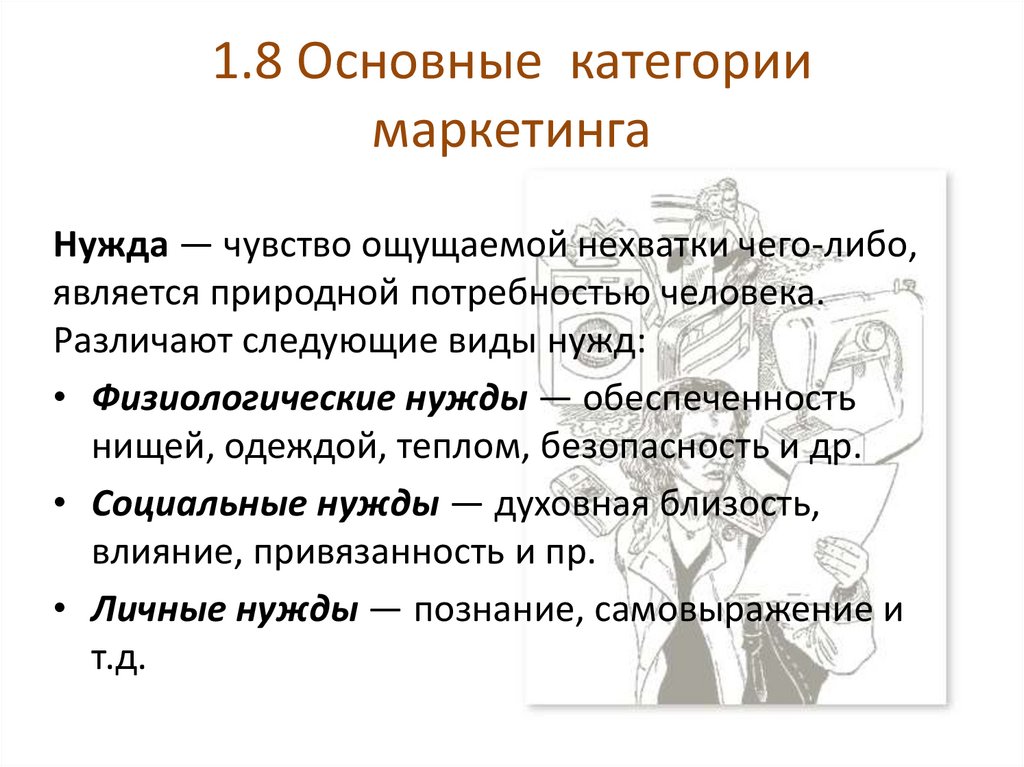 1.8 Основные категории маркетинга

**Нужда** — чувство ощущаемой нехватки чего-либо, является природной потребностью человека. Различают следующие виды нужд:

• ***Физиологические нужды*** — обеспеченность нищей, одеждой, теплом, безопасность и др.
• ***Социальные нужды*** — духовная близость, влияние, привязанность и пр.
• ***Личные нужды*** — познание, самовыражение и т.д.